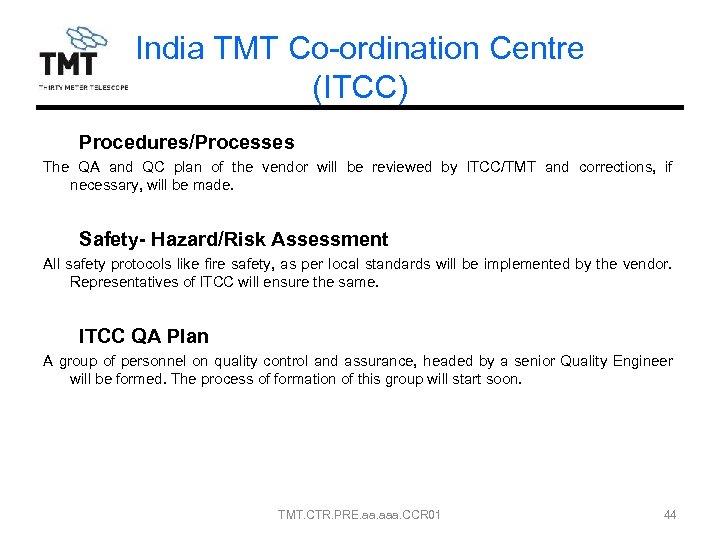 TMT
THIRTY METER TELESCOPE

India TMT Co-ordination Centre (ITCC)

Procedures/Processes

The QA and QC plan of the vendor will be reviewed by ITCC/TMT and corrections, if necessary, will be made.

Safety- Hazard/Risk Assessment

All safety protocols like fire safety, as per local standards will be implemented by the vendor. Representatives of ITCC will ensure the same.

ITCC QA Plan

A group of personnel on quality control and assurance, headed by a senior Quality Engineer will be formed. The process of formation of this group will start soon.

TMT.CTR.PRE.aa.aaa.CCR01

44